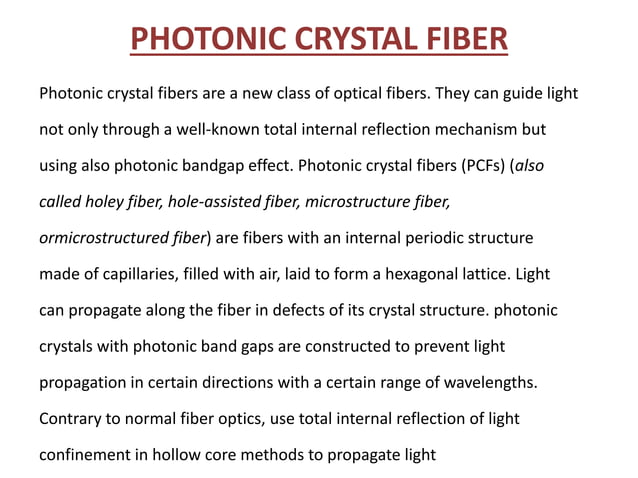 PHOTONIC CRYSTAL FIBER

Photonic crystal fibers are a new class of optical fibers. They can guide light not only through a well-known total internal reflection mechanism but using also photonic bandgap effect. Photonic crystal fibers (PCFs) (also called holey fiber, hole-assisted fiber, microstructure fiber, ormicrostructured fiber) are fibers with an internal periodic structure made of capillaries, filled with air, laid to form a hexagonal lattice. Light can propagate along the fiber in defects of its crystal structure. photonic crystals with photonic band gaps are constructed to prevent light propagation in certain directions with a certain range of wavelengths. Contrary to normal fiber optics, use total internal reflection of light confinement in hollow core methods to propagate light